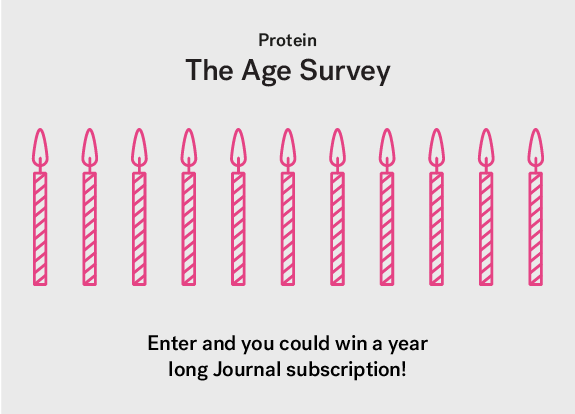 Protein
The Age Survey

Enter and you could win a year long Journal subscription!